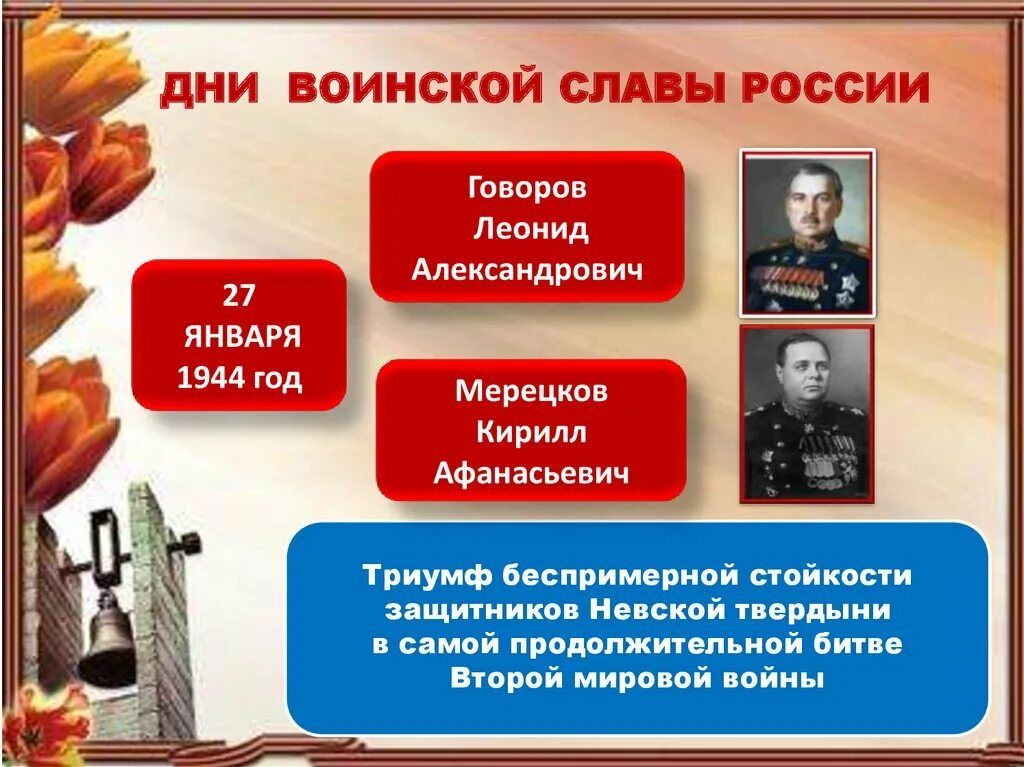 ДНИ ВОИНСКОЙ СЛАВЫ РОССИИ

27 ЯНВАРЯ 1944 год

Говоров Леонид Александрович

Мерецков Кирилл Афанасьевич

Триумф беспримерной стойкости защитников Невской твердыни в самой продолжительной битве Второй мировой войны